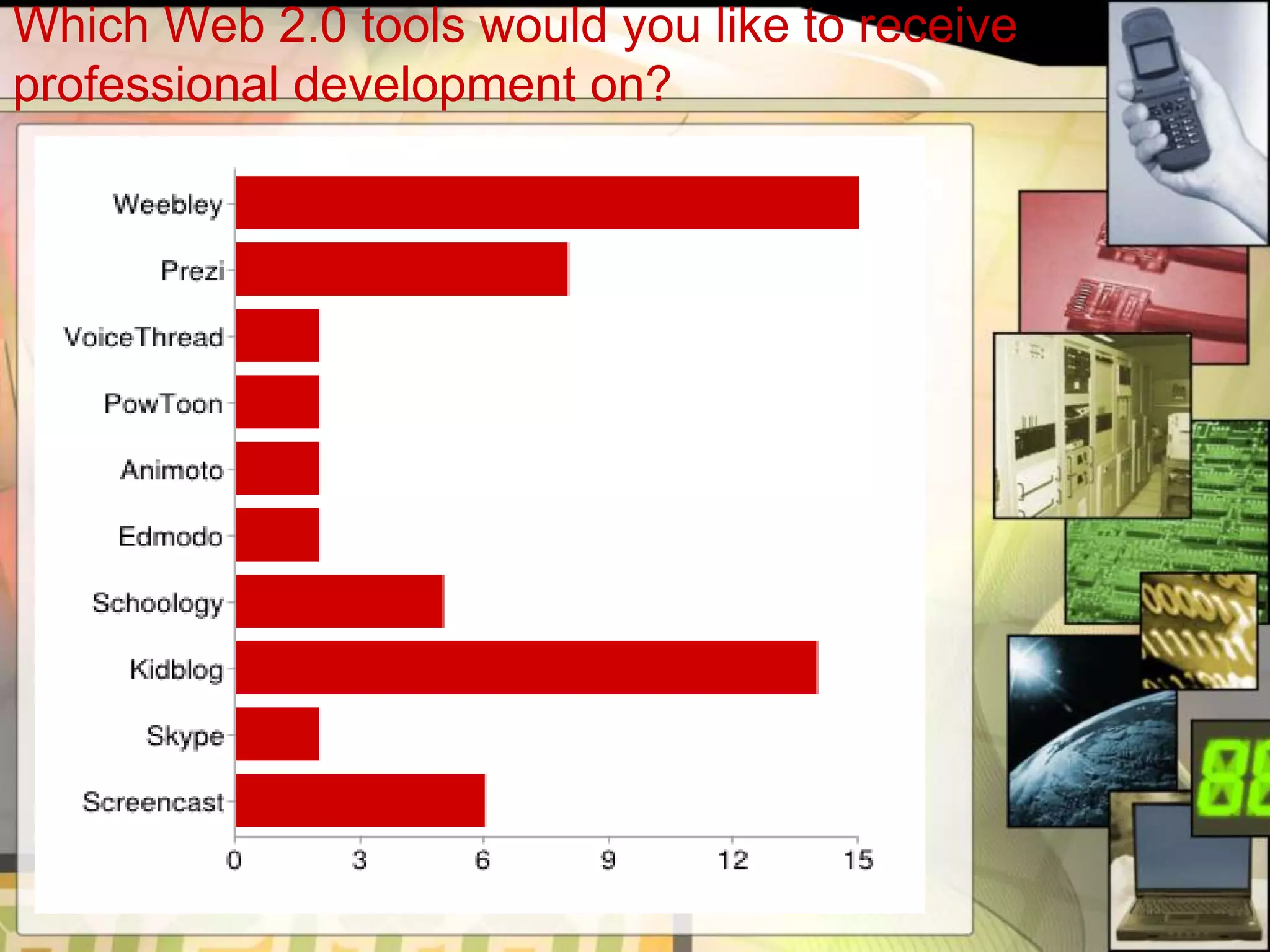 Which Web 2.0 tools would you like to receive professional development on?

Weebley
Prezi
VoiceThread
PowToon
Animoto
Edmodo
Schoology
Kidblog
Skype
Screencast

0 3 6 9 12 15